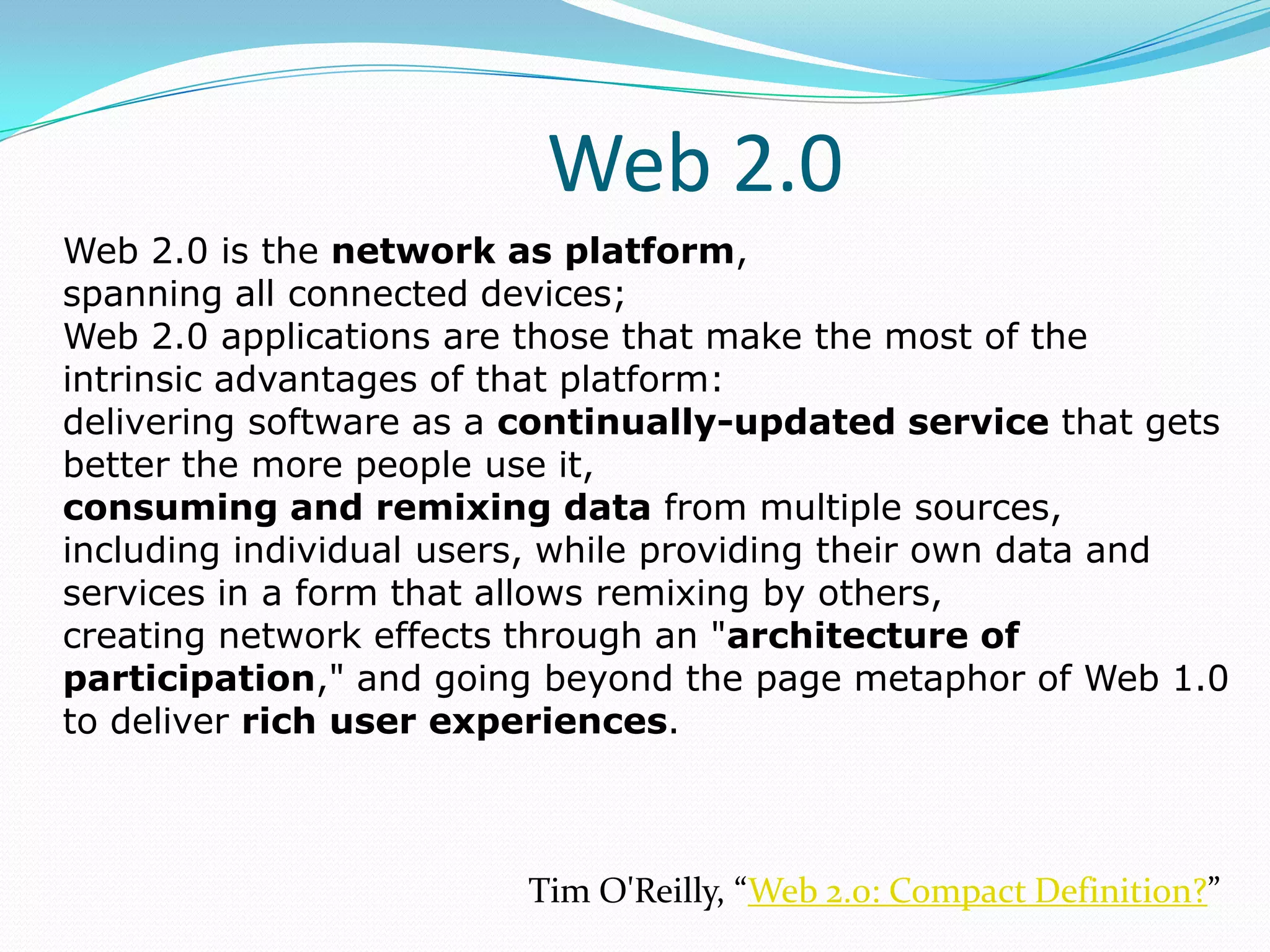 Web 2.0

Web 2.0 is the network as platform,
spanning all connected devices;
Web 2.0 applications are those that make the most of the intrinsic advantages of that platform:
delivering software as a continually-updated service that gets better the more people use it,
consuming and remixing data from multiple sources, including individual users, while providing their own data and services in a form that allows remixing by others,
creating network effects through an "architecture of participation," and going beyond the page metaphor of Web 1.0 to deliver rich user experiences.

Tim O'Reilly, “Web 2.0: Compact Definition?”